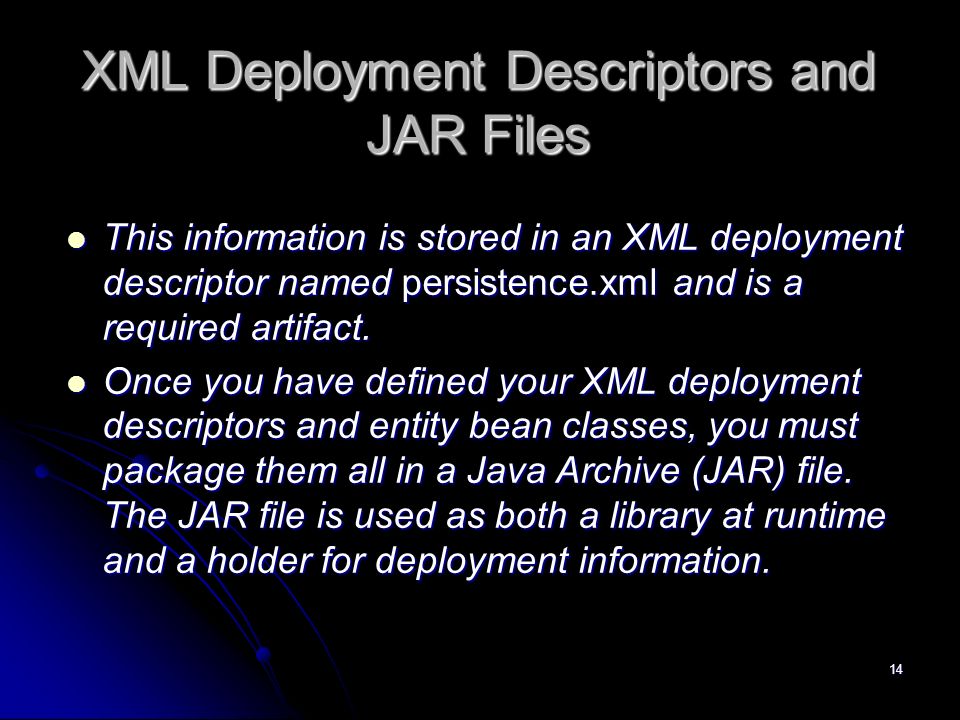 XML Deployment Descriptors and JAR Files

- This information is stored in an XML deployment descriptor named persistence.xml and is a required artifact.
- Once you have defined your XML deployment descriptors and entity bean classes, you must package them all in a Java Archive (JAR) file. The JAR file is used as both a library at runtime and a holder for deployment information.

14